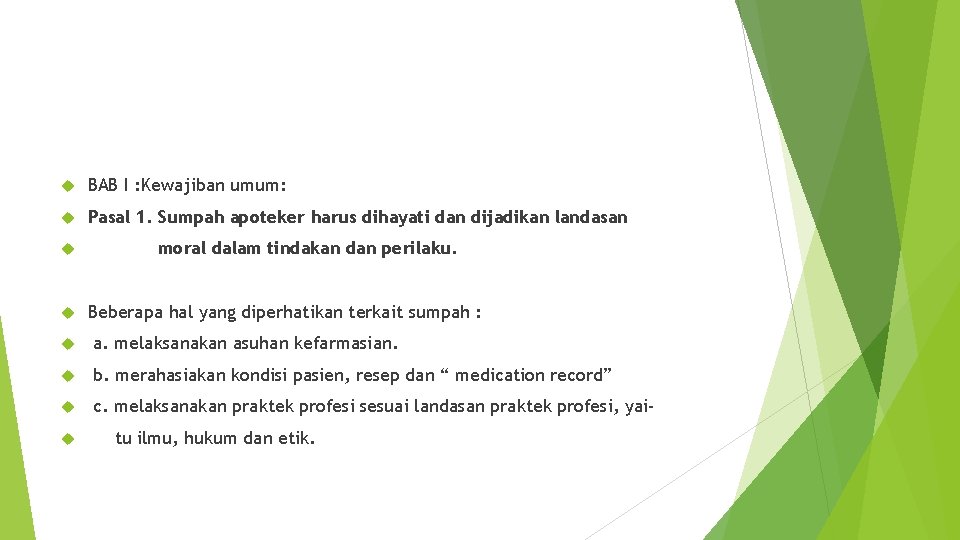 BAB I :Kewajiban umum:

Pasal 1. Sumpah apoteker harus dihayati dan dijadikan landasan

moral dalam tindakan dan perilaku.

Beberapa hal yang diperhatikan terkait sumpah :

a. melaksanakan asuhan kefarmasian.

b. merahasiakan kondisi pasien, resep dan “ medication record”

c. melaksanakan praktek profesi sesuai landasan praktek profesi, yai-

tu ilmu, hukum dan etik.